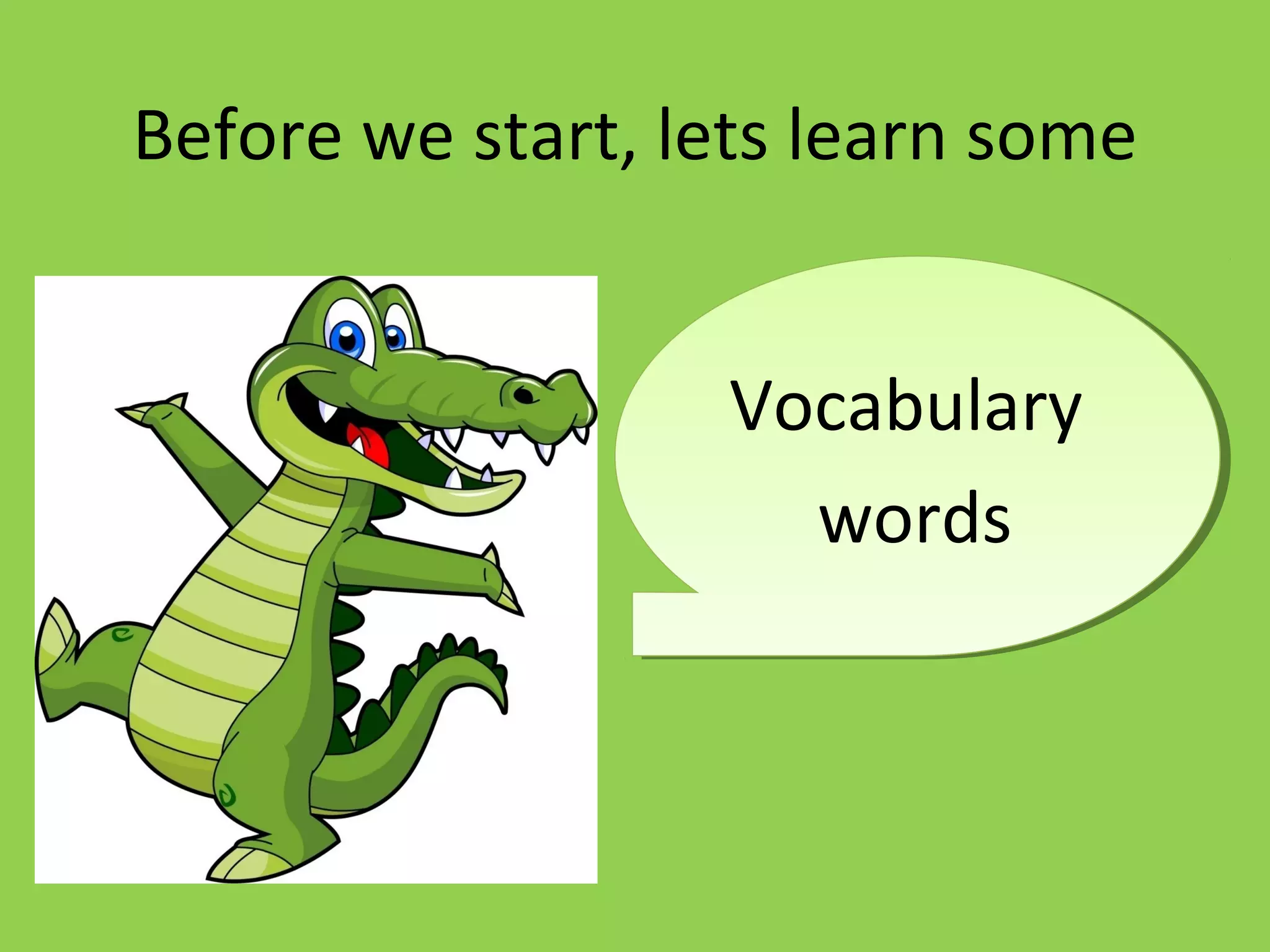 Before we start, lets learn some

Vocabulary words